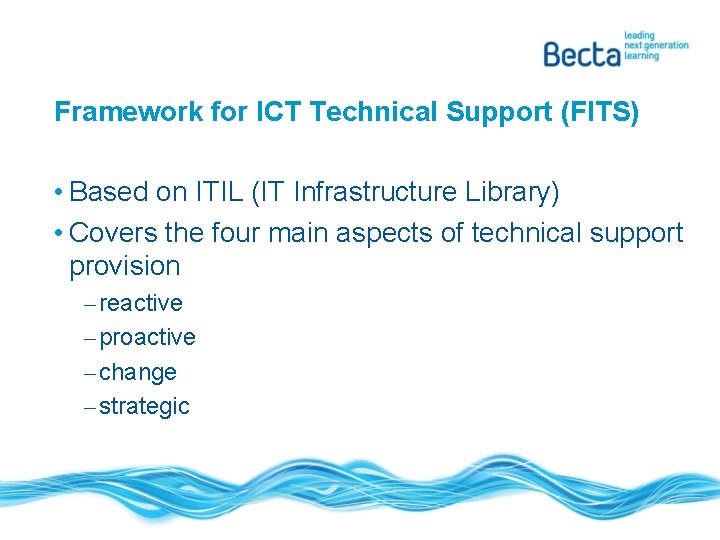 Becta leading next generation learning

Framework for ICT Technical Support (FITS)

• Based on ITIL (IT Infrastructure Library)
• Covers the four main aspects of technical support provision
– reactive
– proactive
– change
– strategic